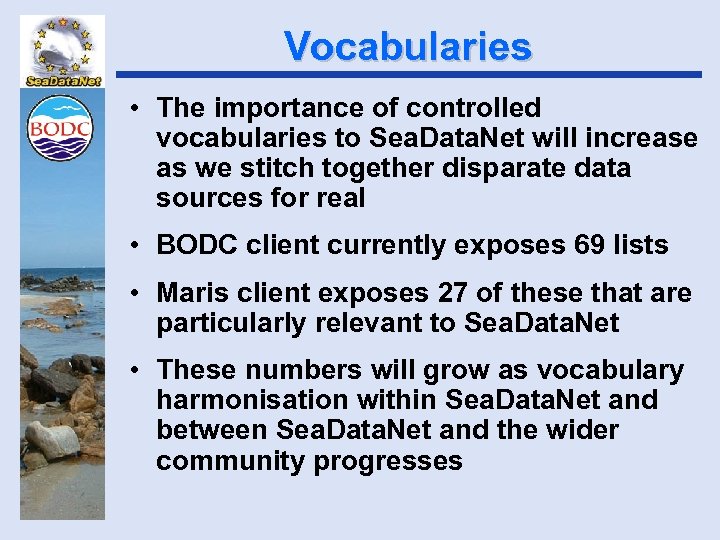 SeaDataNet

BODC

Vocabularies

• The importance of controlled vocabularies to SeaDataNet will increase as we stitch together disparate data sources for real

• BODC client currently exposes 69 lists

• Maris client exposes 27 of these that are particularly relevant to SeaDataNet

• These numbers will grow as vocabulary harmonisation within SeaDataNet and between SeaDataNet and the wider community progresses